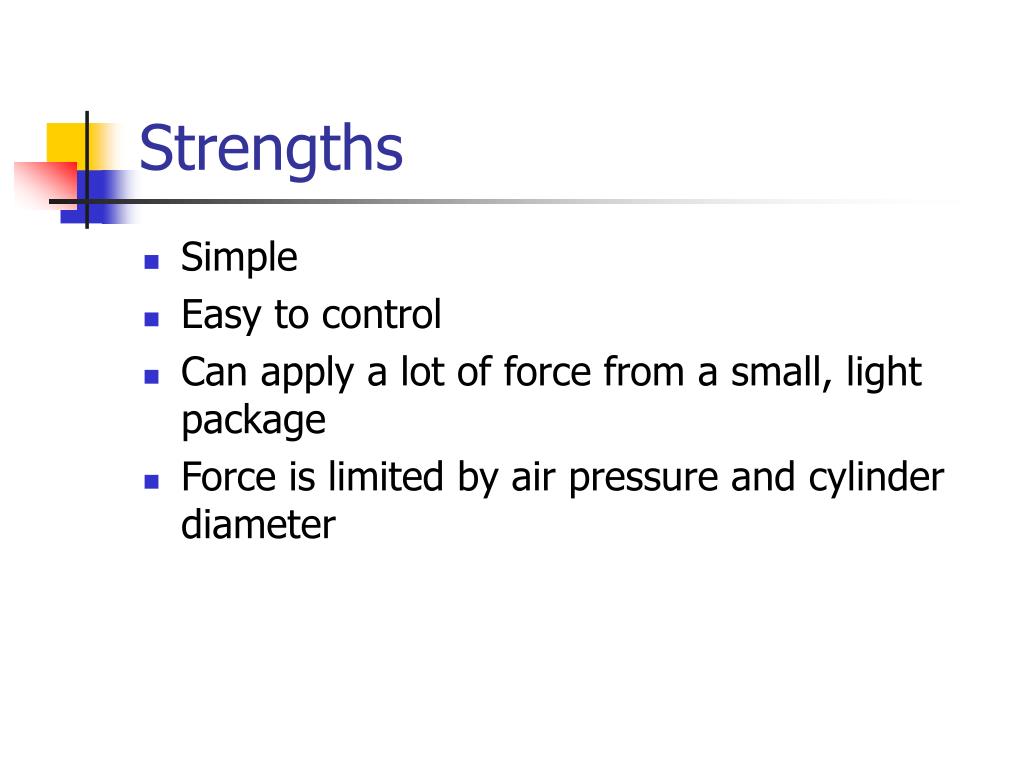 Strengths

- Simple
- Easy to control
- Can apply a lot of force from a small, light package
- Force is limited by air pressure and cylinder diameter